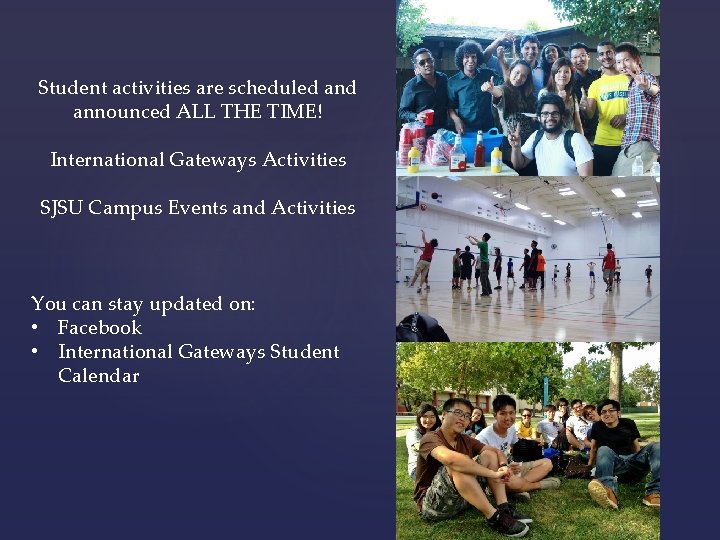 Student activities are scheduled and announced ALL THE TIME!

International Gateways Activities

SJSU Campus Events and Activities

You can stay updated on:
• Facebook
• International Gateways Student Calendar